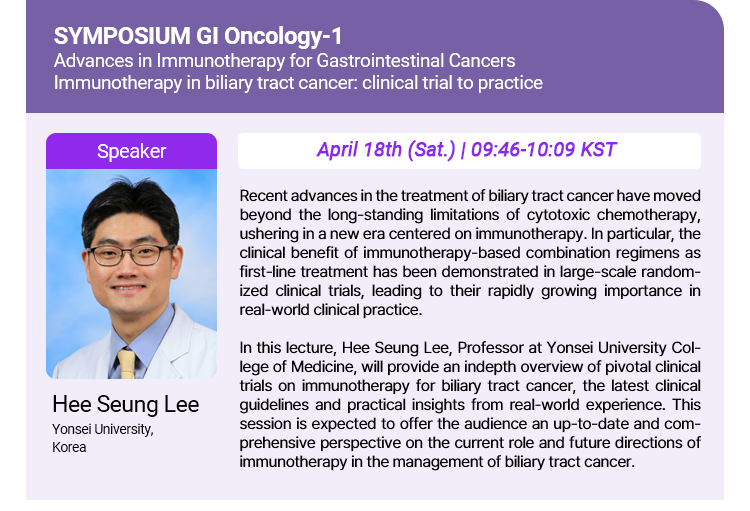 SYMPOSIUM GI Oncology-1
Advances in Immunotherapy for Gastrointestinal Cancers
Immunotherapy in biliary tract cancer: clinical trial to practice

Speaker

Hee Seung Lee
Yonsei University,
Korea

April 18th (Sat.) | 09:46-10:09 KST

Recent advances in the treatment of biliary tract cancer have moved beyond the long-standing limitations of cytotoxic chemotherapy, ushering in a new era centered on immunotherapy. In particular, the clinical benefit of immunotherapy-based combination regimens as first-line treatment has been demonstrated in large-scale randomized clinical trials, leading to their rapidly growing importance in real-world clinical practice.

In this lecture, Hee Seung Lee, Professor at Yonsei University College of Medicine, will provide an indepth overview of pivotal clinical trials on immunotherapy for biliary tract cancer, the latest clinical guidelines and practical insights from real-world experience. This session is expected to offer the audience an up-to-date and comprehensive perspective on the current role and future directions of immunotherapy in the management of biliary tract cancer.